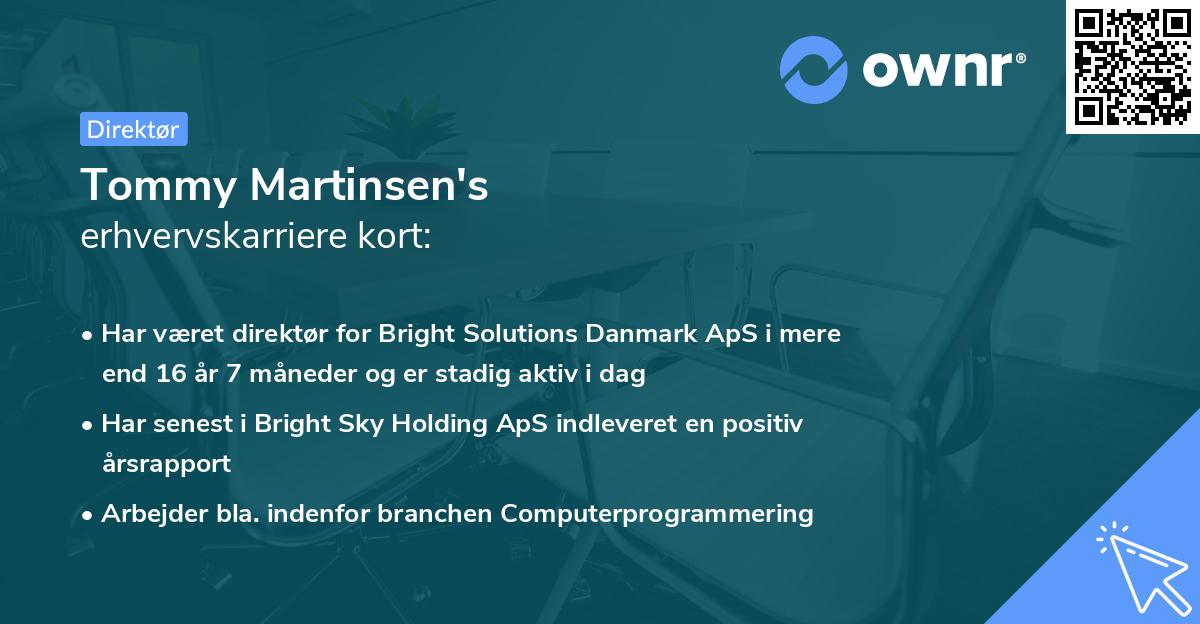 ownr®

Direktør

Tommy Martinsen's
erhvervskarriere kort:

• Har været direktør for Bright Solutions Danmark ApS i mere end 16 år 7 måneder og er stadig aktiv i dag
• Har senest i Bright Sky Holding ApS indleveret en positiv årsrapport
• Arbejder bla. indenfor branchen Computerprogrammering